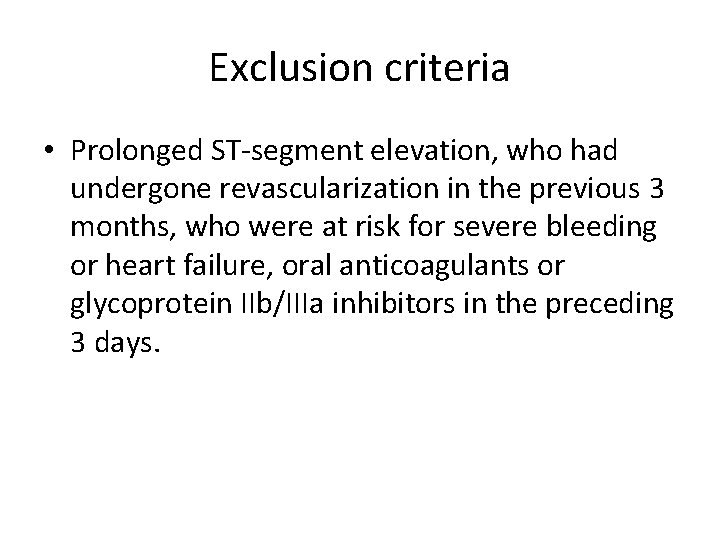 Exclusion criteria

• Prolonged ST-segment elevation, who had undergone revascularization in the previous 3 months, who were at risk for severe bleeding or heart failure, oral anticoagulants or glycoprotein IIb/IIIa inhibitors in the preceding 3 days.